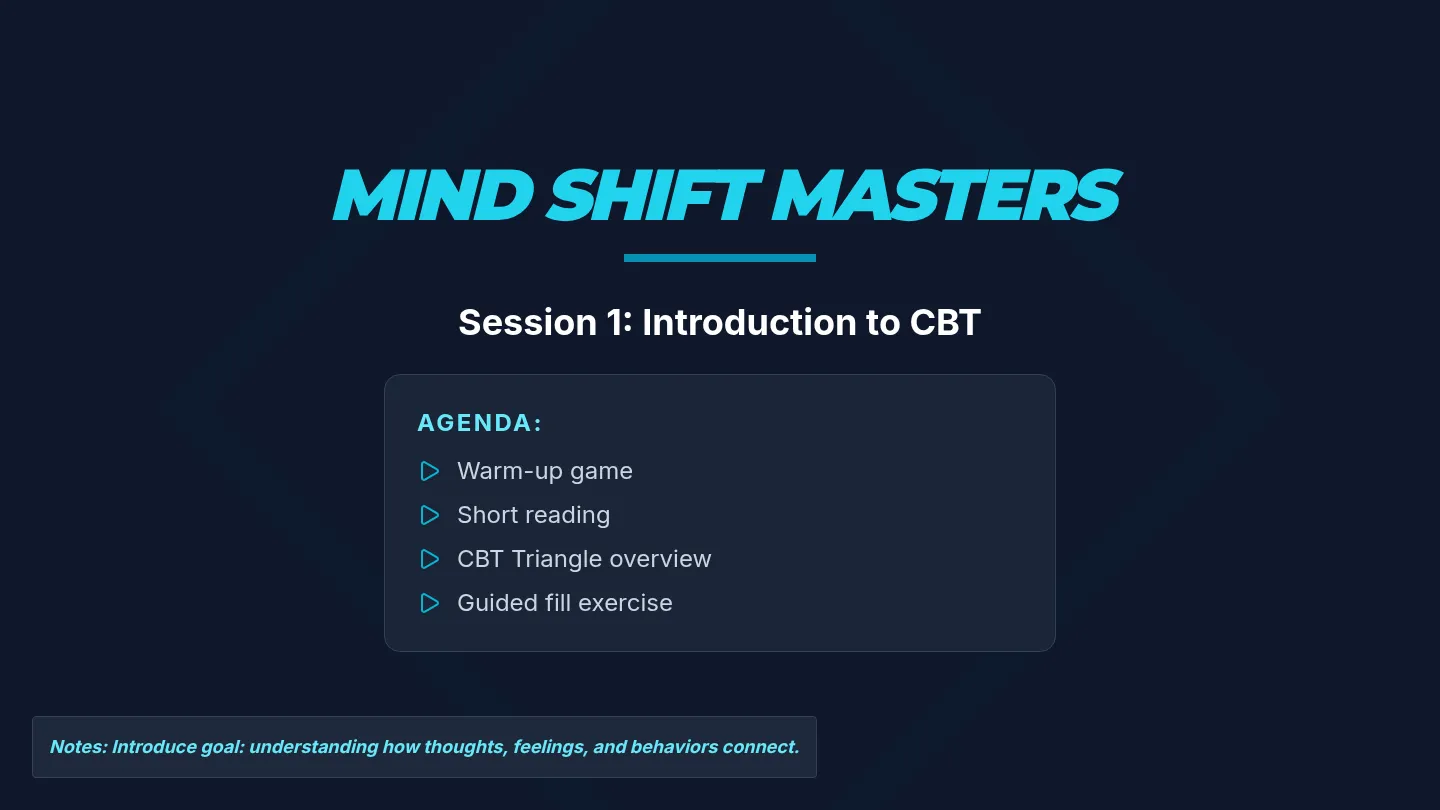 MIND SHIFT MASTERS

Session 1: Introduction to CBT

AGENDA:

Warm-up game

Short reading

CBT Triangle overview

Guided fill exercise

Notes: Introduce goal: understanding how thoughts, feelings, and behaviors connect.